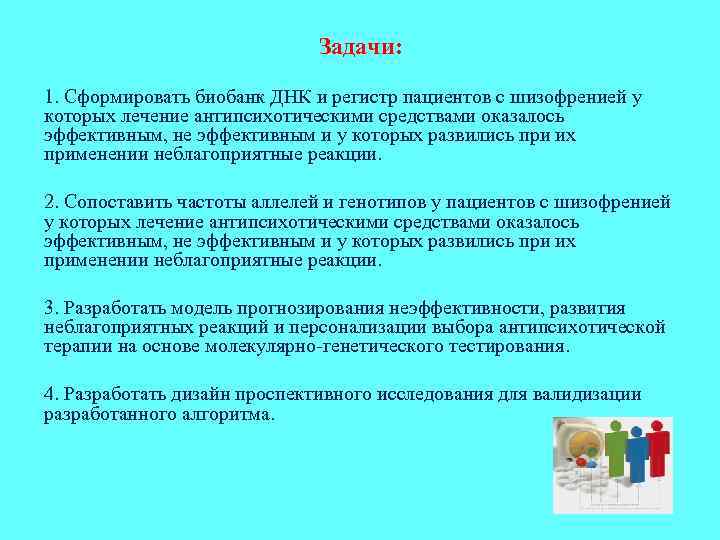 Задачи:

1. Сформировать биобанк ДНК и регистр пациентов с шизофренией у которых лечение антипсихотическими средствами оказалось эффективным, не эффективным и у которых развились при их применении неблагоприятные реакции.

2. Сопоставить частоты аллелей и генотипов у пациентов с шизофренией у которых лечение антипсихотическими средствами оказалось эффективным, не эффективным и у которых развились при их применении неблагоприятные реакции.

3. Разработать модель прогнозирования неэффективности, развития неблагоприятных реакций и персонализации выбора антипсихотической терапии на основе молекулярно-генетического тестирования.

4. Разработать дизайн проспективного исследования для валидизации разработанного алгоритма.